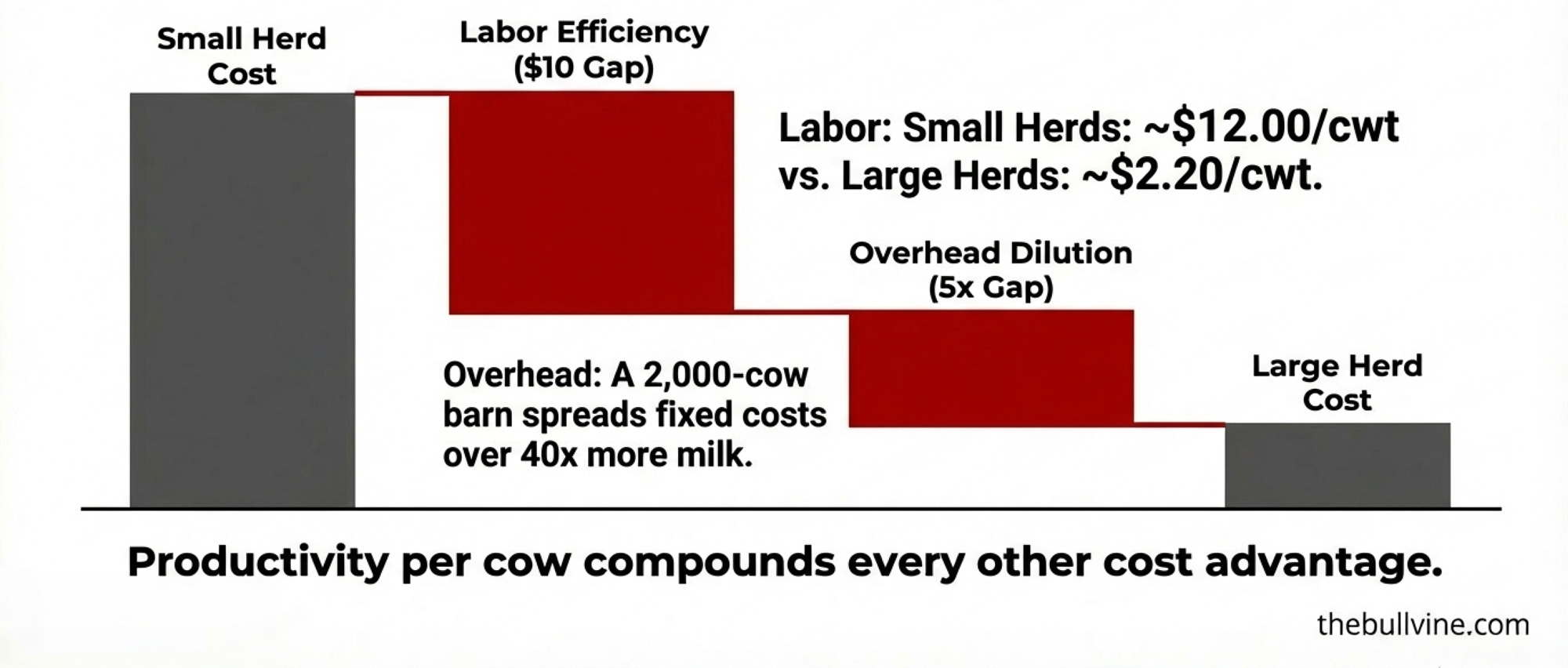 Small Herd Cost

Labor Efficiency ($10 Gap)

Labor: Small Herds: ~$12.00/cwt vs. Large Herds: ~$2.20/cwt.

Overhead Dilution (5x Gap)

Overhead: A 2,000-cow barn spreads fixed costs over 40x more milk.

Large Herd Cost

Productivity per cow compounds every other cost advantage.

thebullvine.com